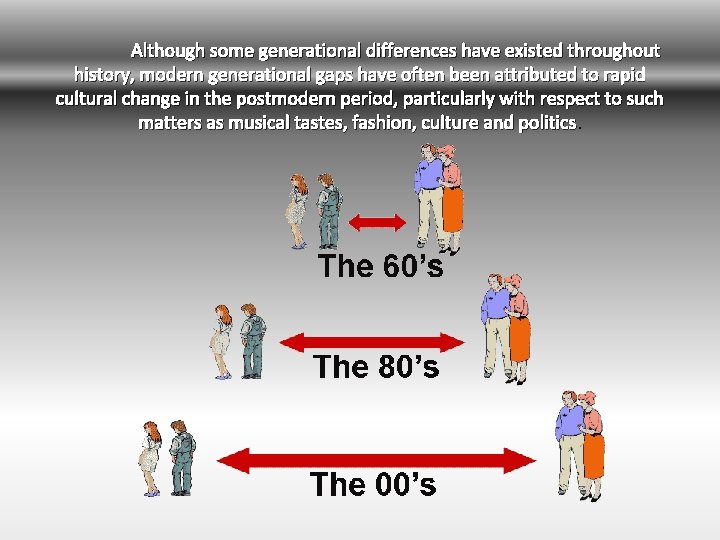 Although some generational differences have existed throughout history, modern generational gaps have often been attributed to rapid cultural change in the postmodern period, particularly with respect to such matters as musical tastes, fashion, culture and politics.

The 60's

The 80's

The 00's